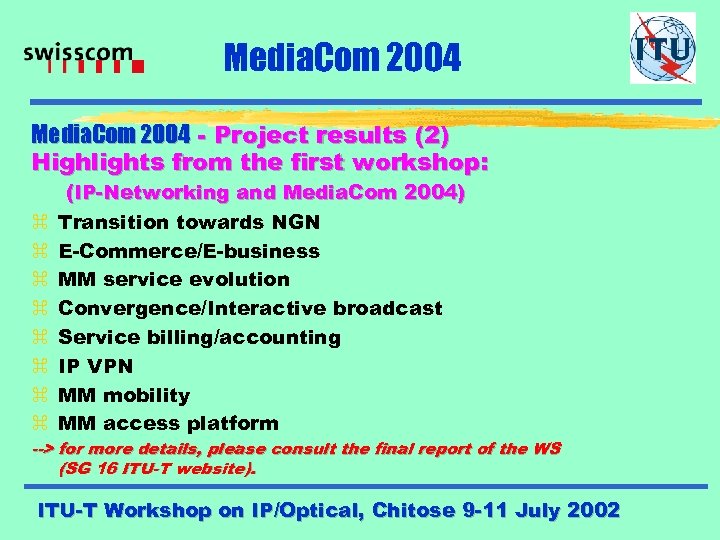 swisscom

MediaCom 2004

ITU

MediaCom 2004 - Project results (2)
Highlights from the first workshop:
(IP-Networking and MediaCom 2004)

⌘ Transition towards NGN
⌘ E-Commerce/E-business
⌘ MM service evolution
⌘ Convergence/Interactive broadcast
⌘ Service billing/accounting
⌘ IP VPN
⌘ MM mobility
⌘ MM access platform

--> for more details, please consult the final report of the WS (SG 16 ITU-T website).

ITU-T Workshop on IP/Optical, Chitose 9-11 July 2002